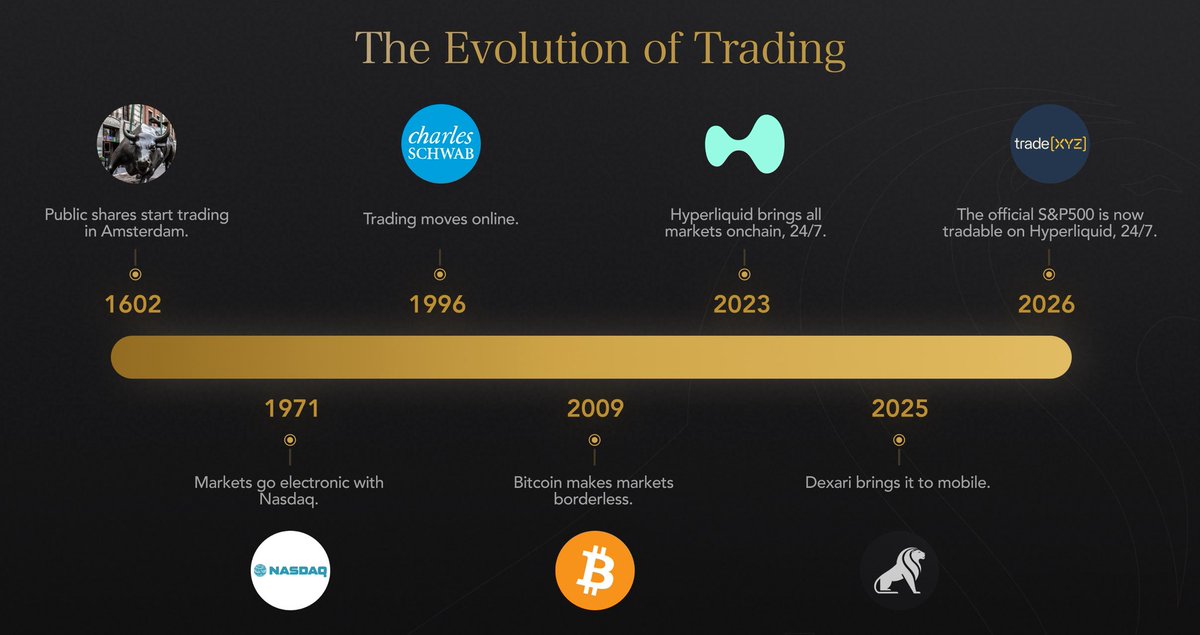 The Evolution of Trading

Public shares start trading in Amsterdam.

1602

charles SCHWAB

Trading moves online.

1996

Hyperliquid brings all markets onchain, 24/7.

2023

trade[XYZ]

The official S&P500 is now tradable on Hyperliquid, 24/7.

2026

1971

Markets go electronic with Nasdaq.

NASDAQ

2009

Bitcoin makes markets borderless.

2025

Dexari brings it to mobile.